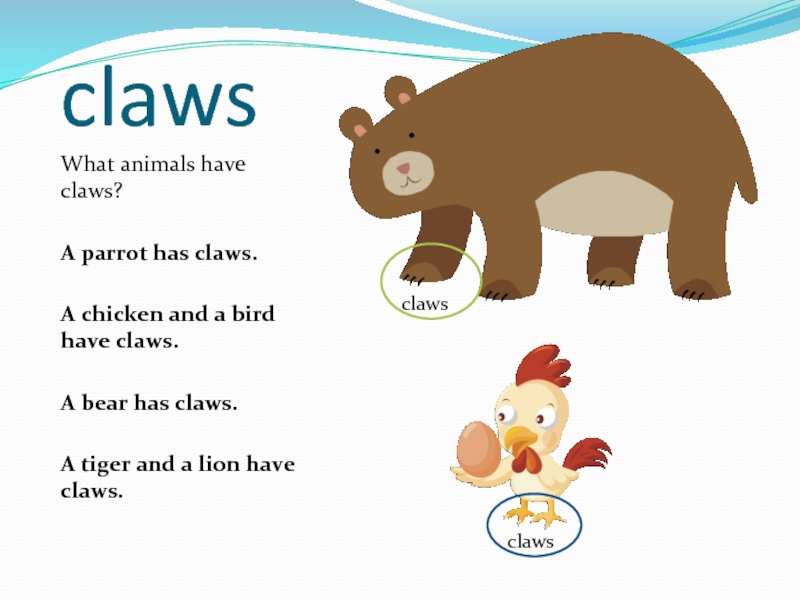 claws

What animals have claws?

A parrot has claws.

A chicken and a bird have claws.

A bear has claws.

A tiger and a lion have claws.

claws

claws